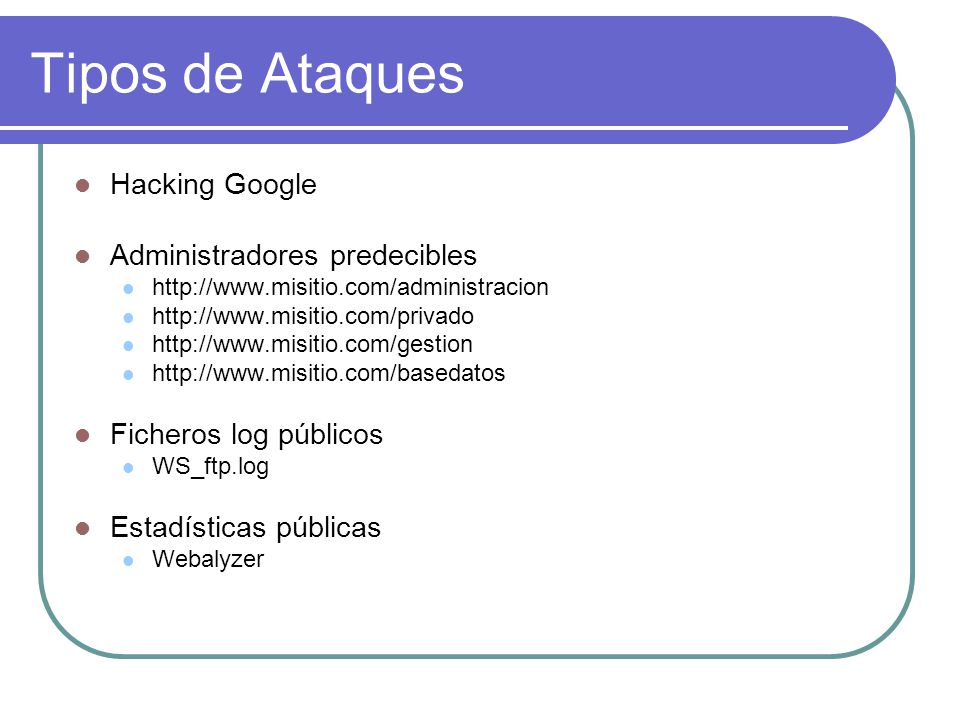 Tipos de Ataques

- Hacking Google
- Administradores predecibles
  - http://www.misitio.com/administracion
  - http://www.misitio.com/privado
  - http://www.misitio.com/gestion
  - http://www.misitio.com/basedatos
- Ficheros log públicos
  - WS_ftp.log
- Estadísticas públicas
  - Webalyzer